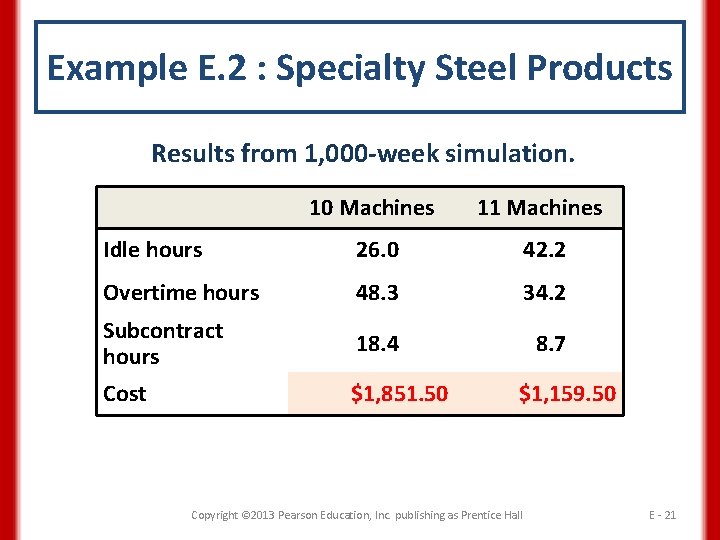 Example E.2 : Specialty Steel Products

Results from 1,000-week simulation.

| | 10 Machines | 11 Machines |
|---|---|---|
| Idle hours | 26.0 | 42.2 |
| Overtime hours | 48.3 | 34.2 |
| Subcontract hours | 18.4 | 8.7 |
| Cost | \$1,851.50 | \$1,159.50 |

Copyright ©2013 Pearson Education, Inc. publishing as Prentice Hall

E - 21